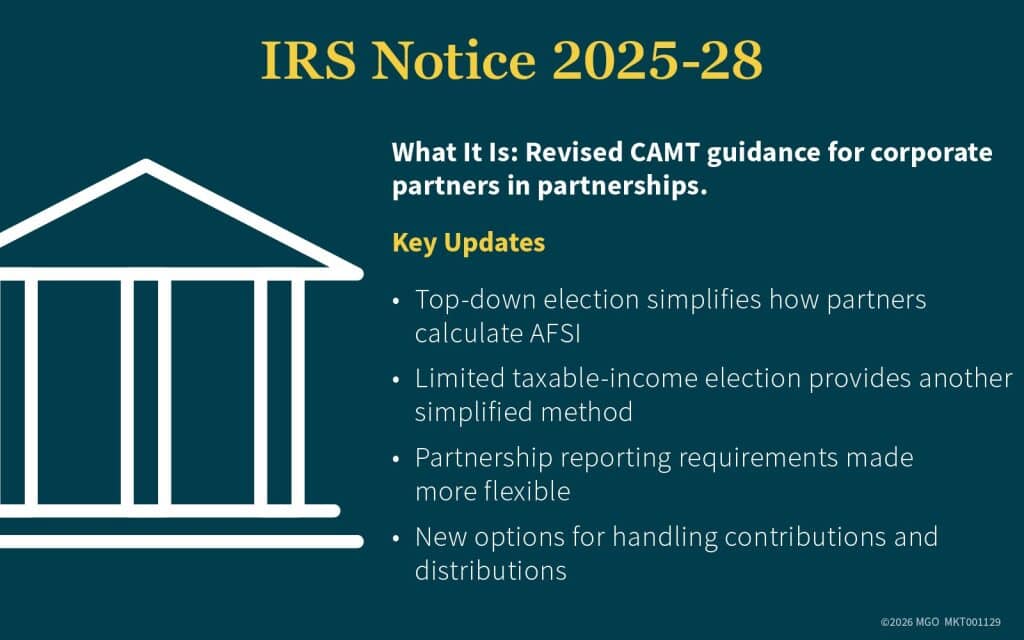 IRS Notice 2025-28

What It Is: Revised CAMT guidance for corporate partners in partnerships.

Key Updates

• Top-down election simplifies how partners calculate AFSI

• Limited taxable-income election provides another simplified method

• Partnership reporting requirements made more flexible

• New options for handling contributions and distributions

©2026 MGO MKT001129